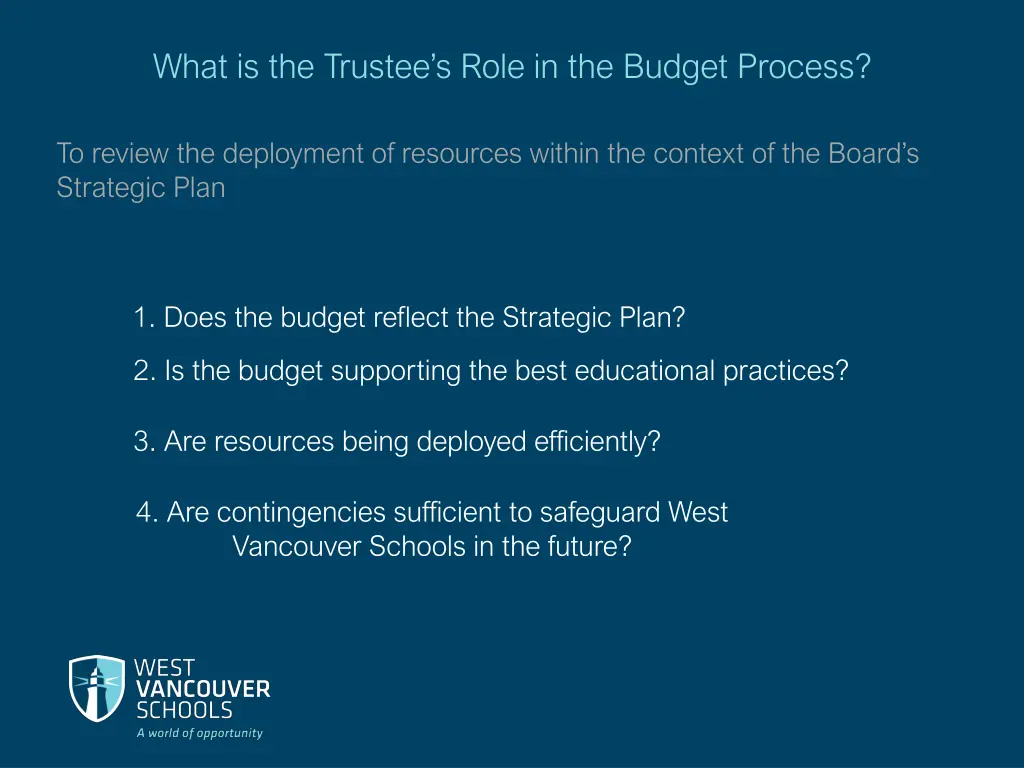 What is the Trustee's Role in the Budget Process?

To review the deployment of resources within the context of the Board's Strategic Plan

1. Does the budget reflect the Strategic Plan?

2. Is the budget supporting the best educational practices?

3. Are resources being deployed efficiently?

4. Are contingencies sufficient to safeguard West Vancouver Schools in the future?

WEST
VANCOUVER
SCHOOLS
A world of opportunity